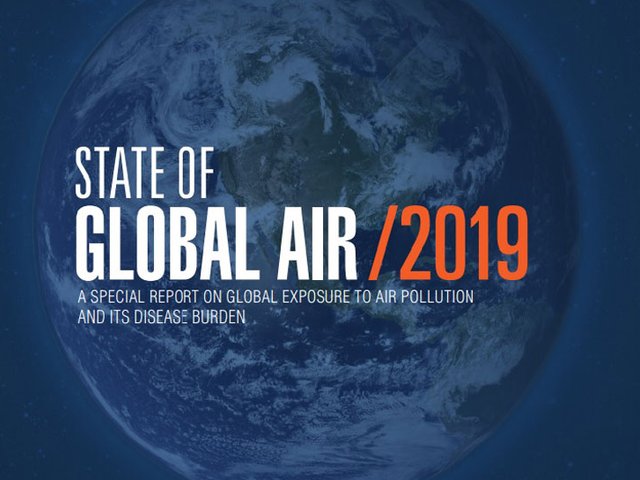 STATE OF
GLOBAL AIR /2019

A SPECIAL REPORT ON GLOBAL EXPOSURE TO AIR POLLUTION AND ITS DISEASE BURDEN